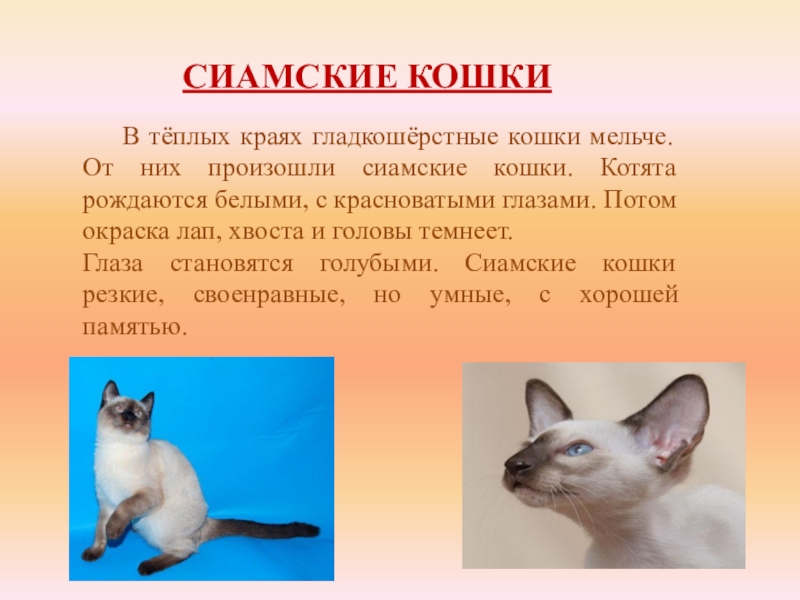 СИАМСКИЕ КОШКИ

В тёплых краях гладкошёрстные кошки мельче. От них произошли сиамские кошки. Котята рождаются белыми, с красноватыми глазами. Потом окраска лап, хвоста и головы темнеет.
Глаза становятся голубыми. Сиамские кошки резкие, своенравные, но умные, с хорошей памятью.